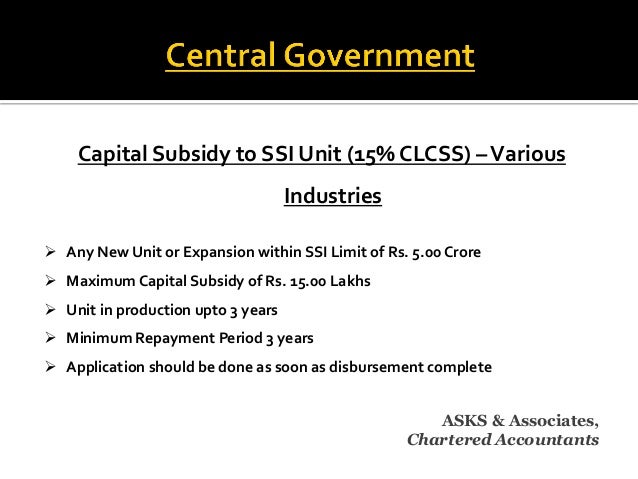 Central Government

Capital Subsidy to SSI Unit (15% CLCSS) – Various Industries

➢ Any New Unit or Expansion within SSI Limit of Rs. 5.00 Crore
➢ Maximum Capital Subsidy of Rs. 15.00 Lakhs
➢ Unit in production upto 3 years
➢ Minimum Repayment Period 3 years
➢ Application should be done as soon as disbursement complete

ASKS & Associates,
Chartered Accountants